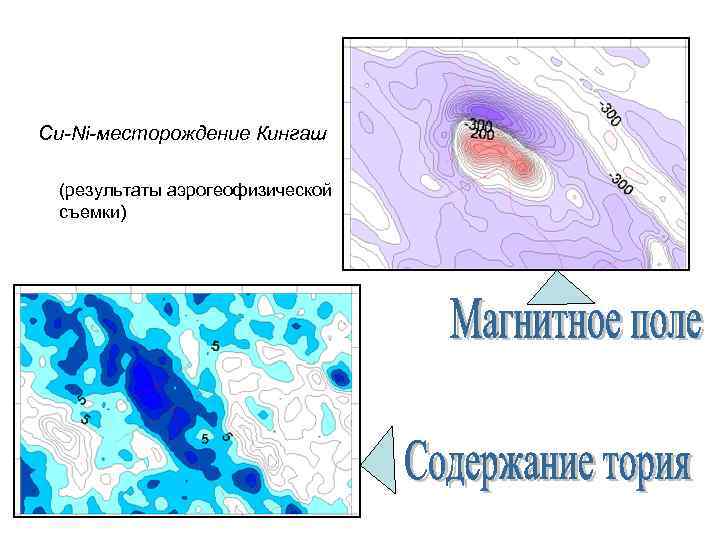 Cu-Ni-месторождение Кингаш

(результаты аэрогеофизической съемки)

-300
200
-300
-300

Магнитное поле

5
5
5
5
5

Содержание тория